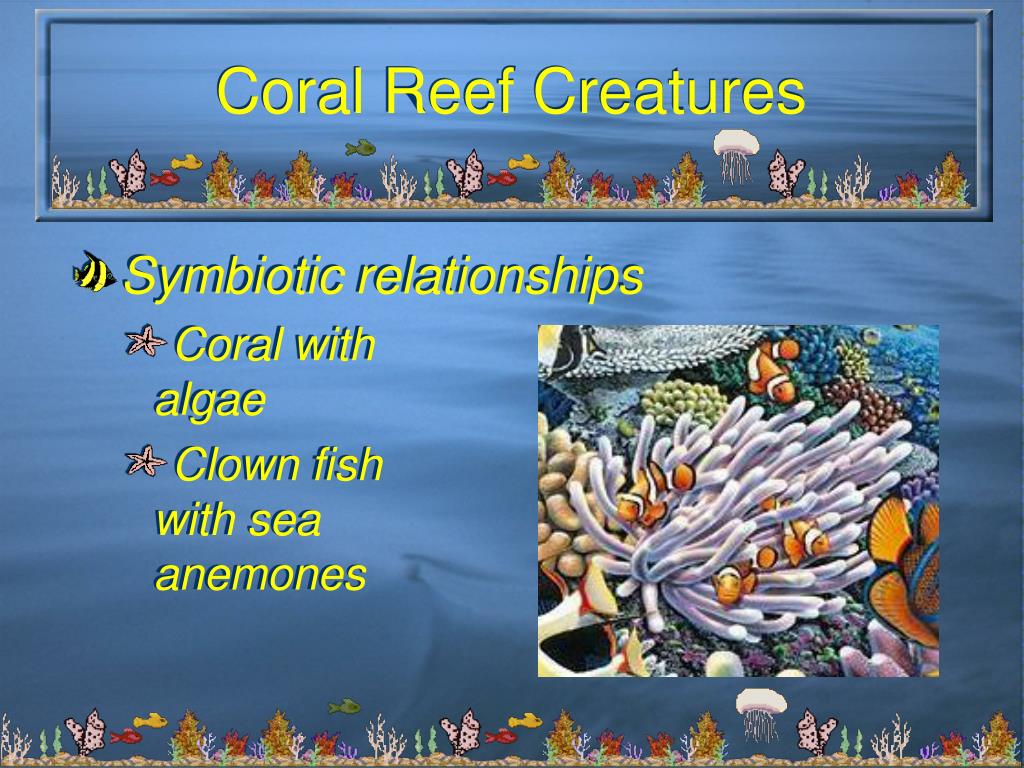 Coral Reef Creatures

Symbiotic relationships

Coral with algae

Clown fish with sea anemones